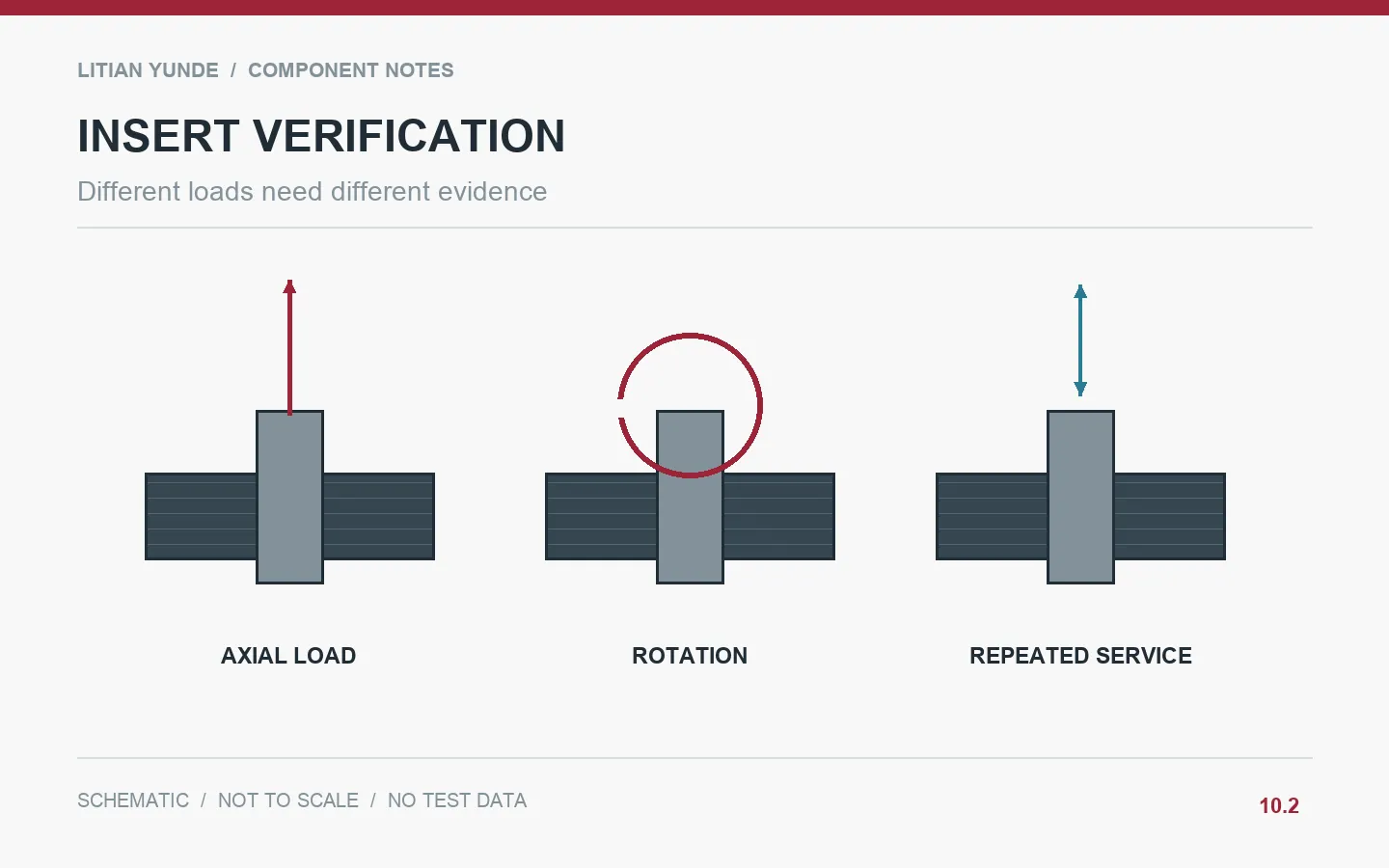 LITIAN YUNDE / COMPONENT NOTES

INSERT VERIFICATION

Different loads need different evidence

AXIAL LOAD

ROTATION

REPEATED SERVICE

SCHEMATIC / NOT TO SCALE / NO TEST DATA

10.2